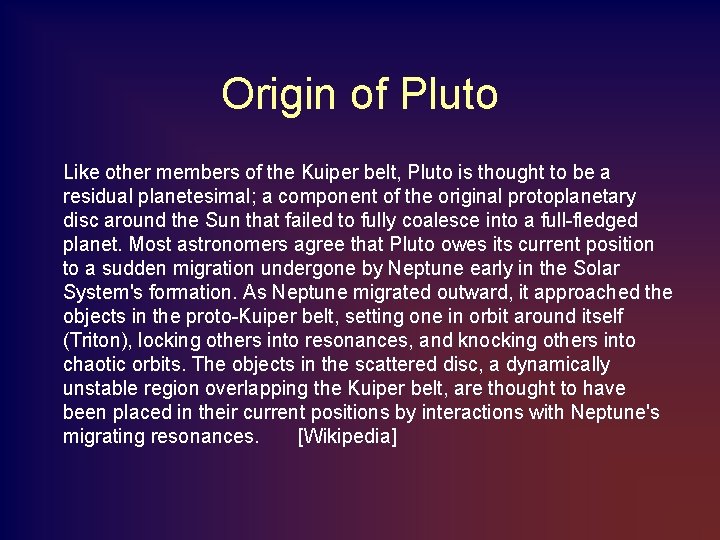 Origin of Pluto

Like other members of the Kuiper belt, Pluto is thought to be a residual planetesimal; a component of the original protoplanetary disc around the Sun that failed to fully coalesce into a full-fledged planet. Most astronomers agree that Pluto owes its current position to a sudden migration undergone by Neptune early in the Solar System's formation. As Neptune migrated outward, it approached the objects in the proto-Kuiper belt, setting one in orbit around itself (Triton), locking others into resonances, and knocking others into chaotic orbits. The objects in the scattered disc, a dynamically unstable region overlapping the Kuiper belt, are thought to have been placed in their current positions by interactions with Neptune's migrating resonances. [Wikipedia]